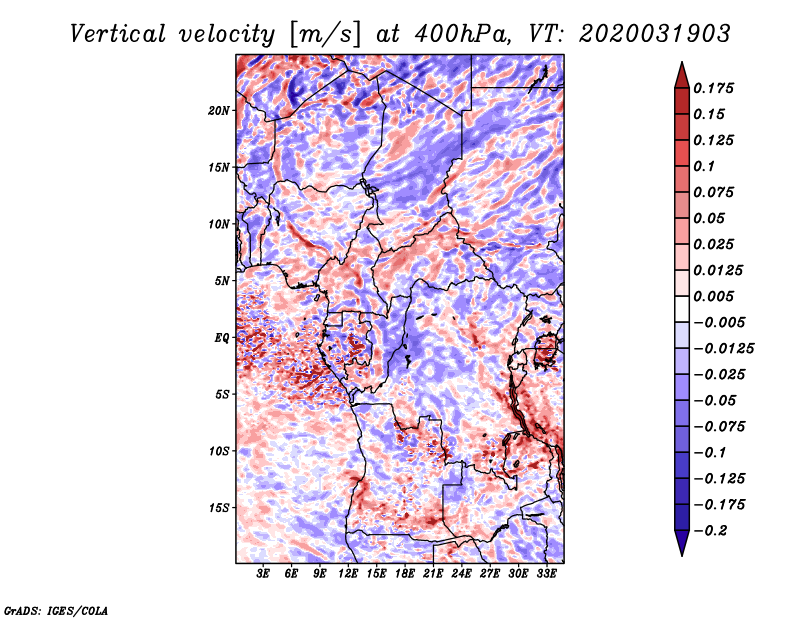 Vertical velocity [m/s] at 400hPa, VT: 2020031903

20N
15N
10N
5N
EQ
5S
10S
15S

3E 6E 9E 12E 15E 18E 21E 24E 27E 30E 33E

0.175
0.15
0.125
0.1
0.075
0.05
0.025
0.0125
0.005
−0.005
−0.0125
−0.025
−0.05
−0.075
−0.1
−0.125
−0.175
−0.2

GrADS: IGES/COLA